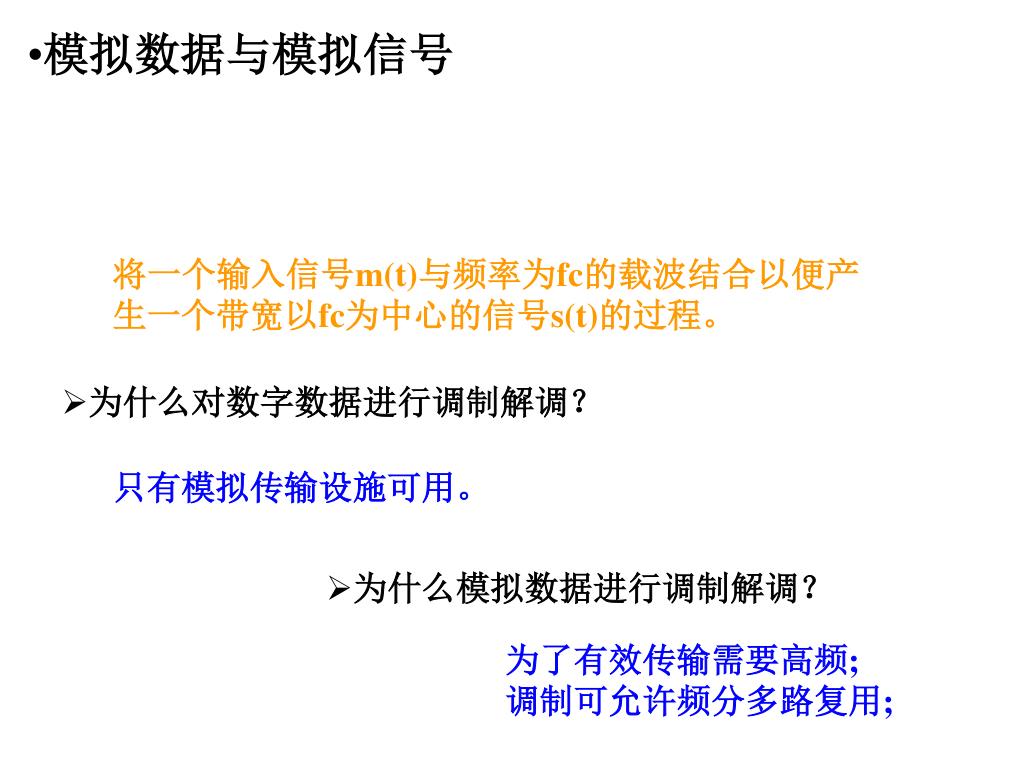 •模拟数据与模拟信号

将一个输入信号m(t)与频率为fc的载波结合以便产生一个带宽以fc为中心的信号s(t)的过程。

➢为什么对数字数据进行调制解调？

只有模拟传输设施可用。

➢为什么模拟数据进行调制解调？

为了有效传输需要高频;
调制可允许频分多路复用;